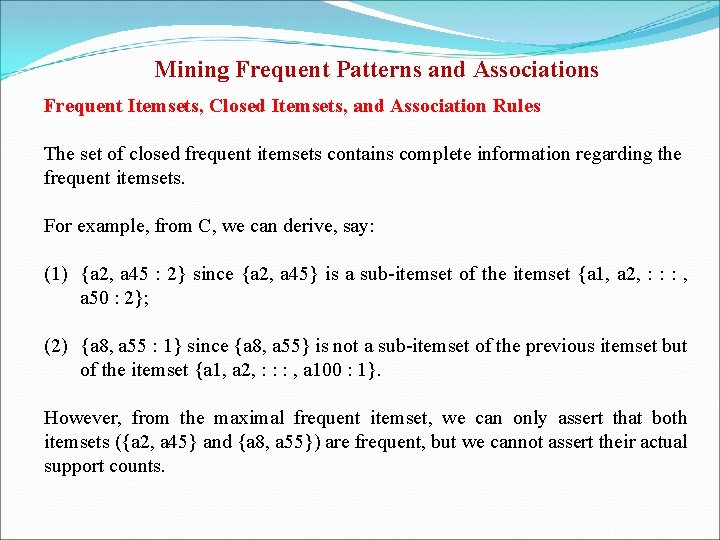 Mining Frequent Patterns and Associations

Frequent Itemsets, Closed Itemsets, and Association Rules

The set of closed frequent itemsets contains complete information regarding the frequent itemsets.

For example, from C, we can derive, say:

(1) {a2, a45 : 2} since {a2, a45} is a sub-itemset of the itemset {a1, a2, : : : , a50 : 2};

(2) {a8, a55 : 1} since {a8, a55} is not a sub-itemset of the previous itemset but of the itemset {a1, a2, : : : , a100 : 1}.

However, from the maximal frequent itemset, we can only assert that both itemsets ({a2, a45} and {a8, a55}) are frequent, but we cannot assert their actual support counts.